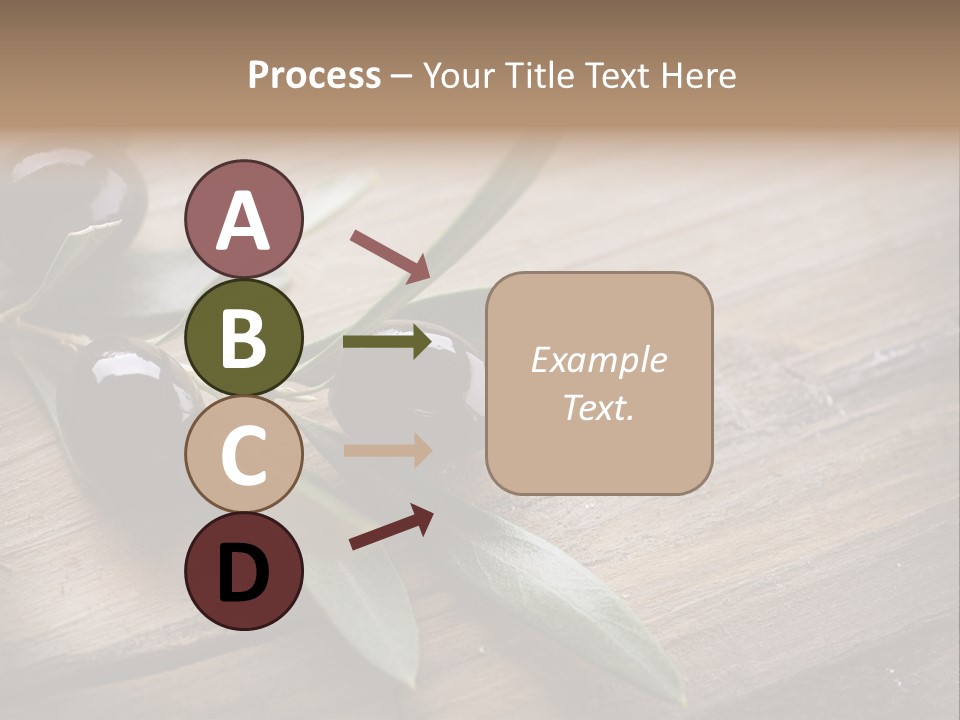 Process – Your Title Text Here

A

B

C

D

Example Text.